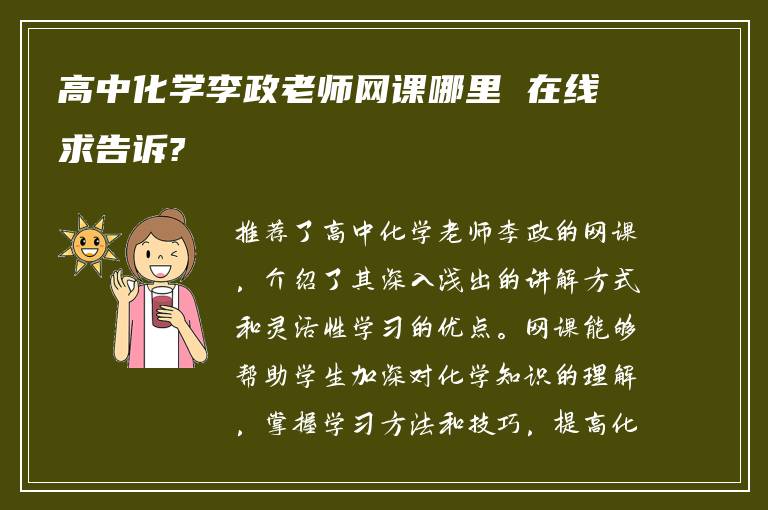 高中化学李政老师网课哪里 在线求告诉?

推荐了高中化学老师李政的网课，介绍了其深入浅出的讲解方式和灵活性学习的优点。网课能够帮助学生加深对化学知识的理解，掌握学习方法和技巧，提高化